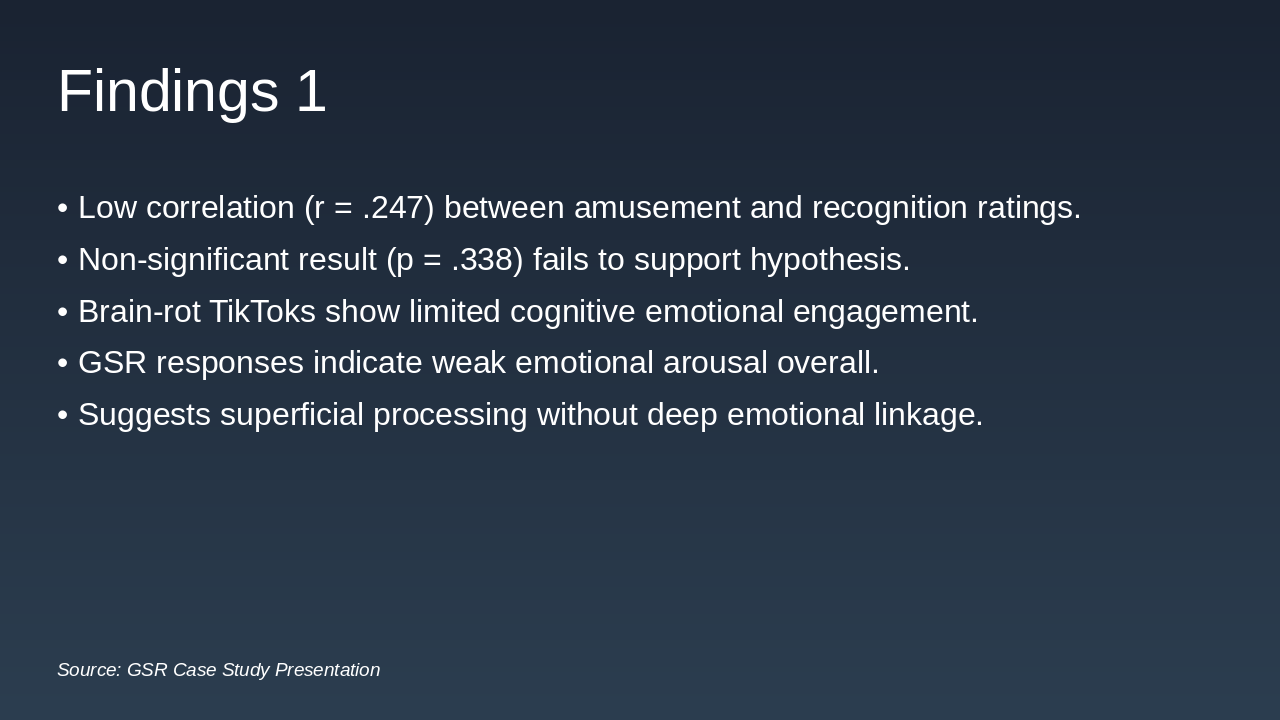 Findings 1

• Low correlation (r = .247) between amusement and recognition ratings.
• Non-significant result (p = .338) fails to support hypothesis.
• Brain-rot TikToks show limited cognitive emotional engagement.
• GSR responses indicate weak emotional arousal overall.
• Suggests superficial processing without deep emotional linkage.

Source: GSR Case Study Presentation